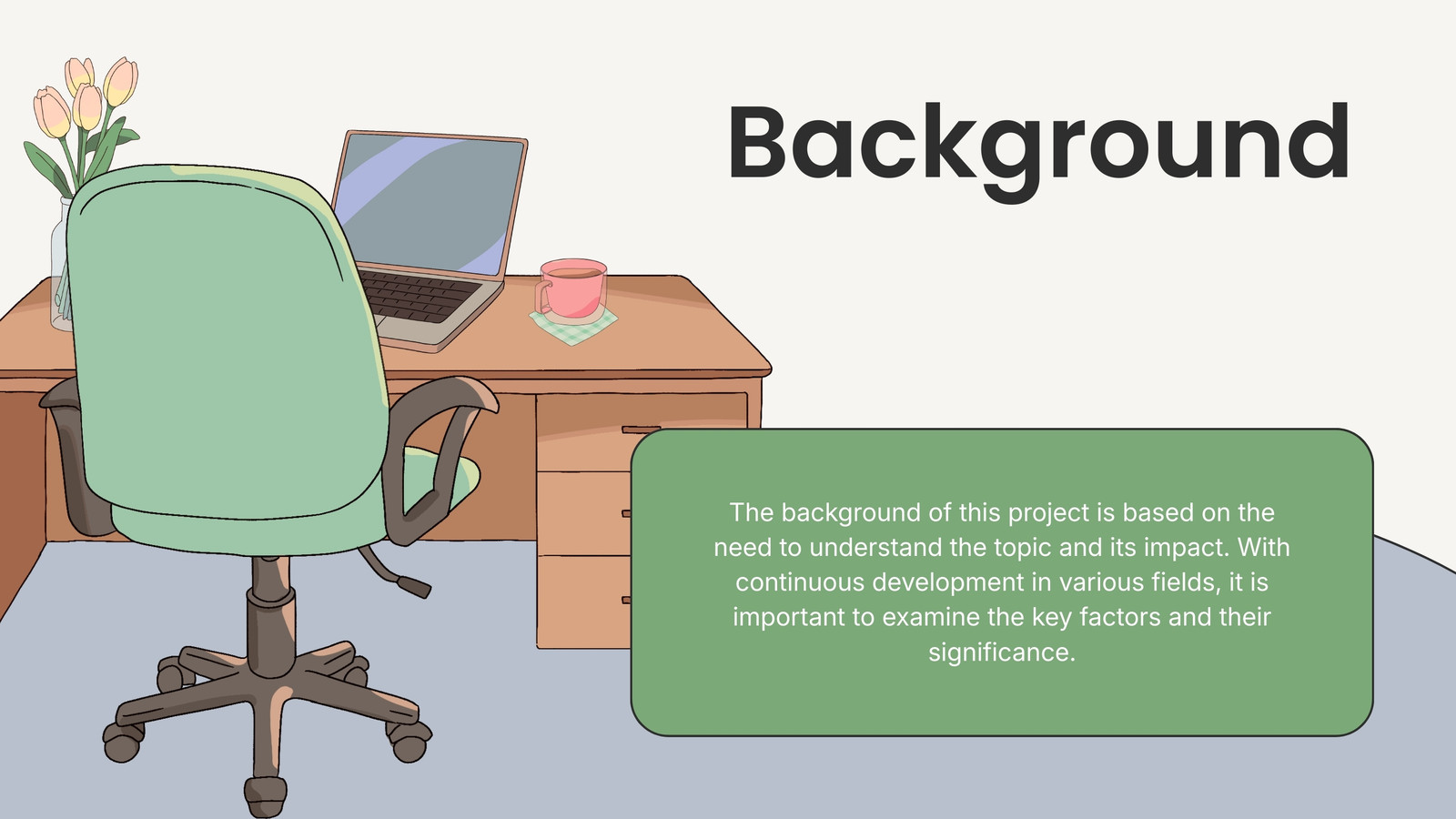 Background

The background of this project is based on the need to understand the topic and its impact. With continuous development in various fields, it is important to examine the key factors and their significance.